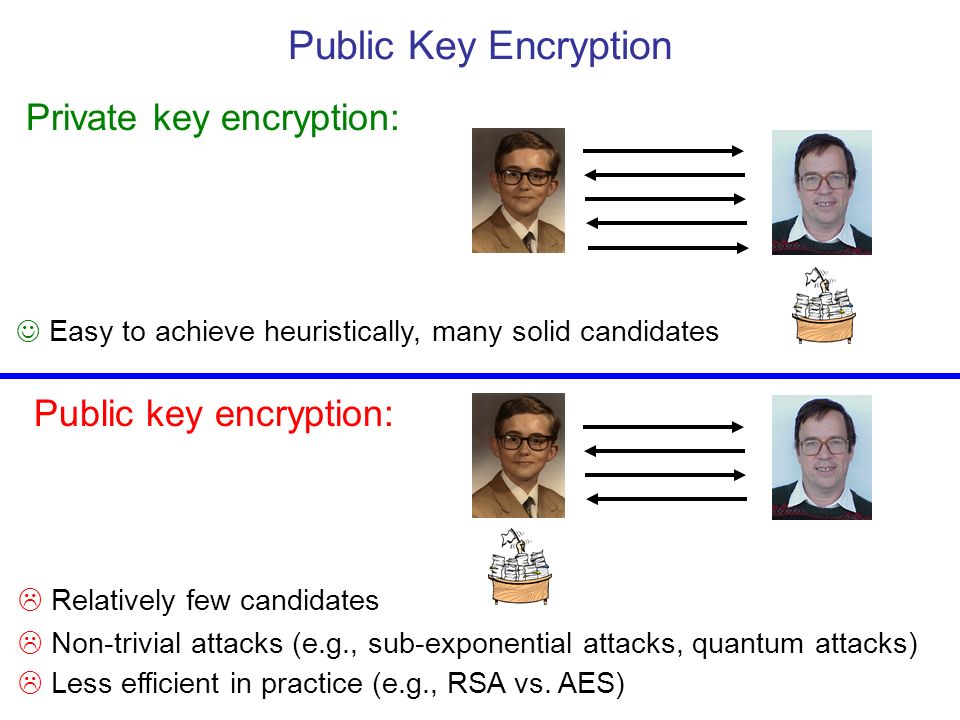 Public Key Encryption

Private key encryption:

☺ Easy to achieve heuristically, many solid candidates

Public key encryption:

☹ Relatively few candidates

☹ Non-trivial attacks (e.g., sub-exponential attacks, quantum attacks)

☹ Less efficient in practice (e.g., RSA vs. AES)